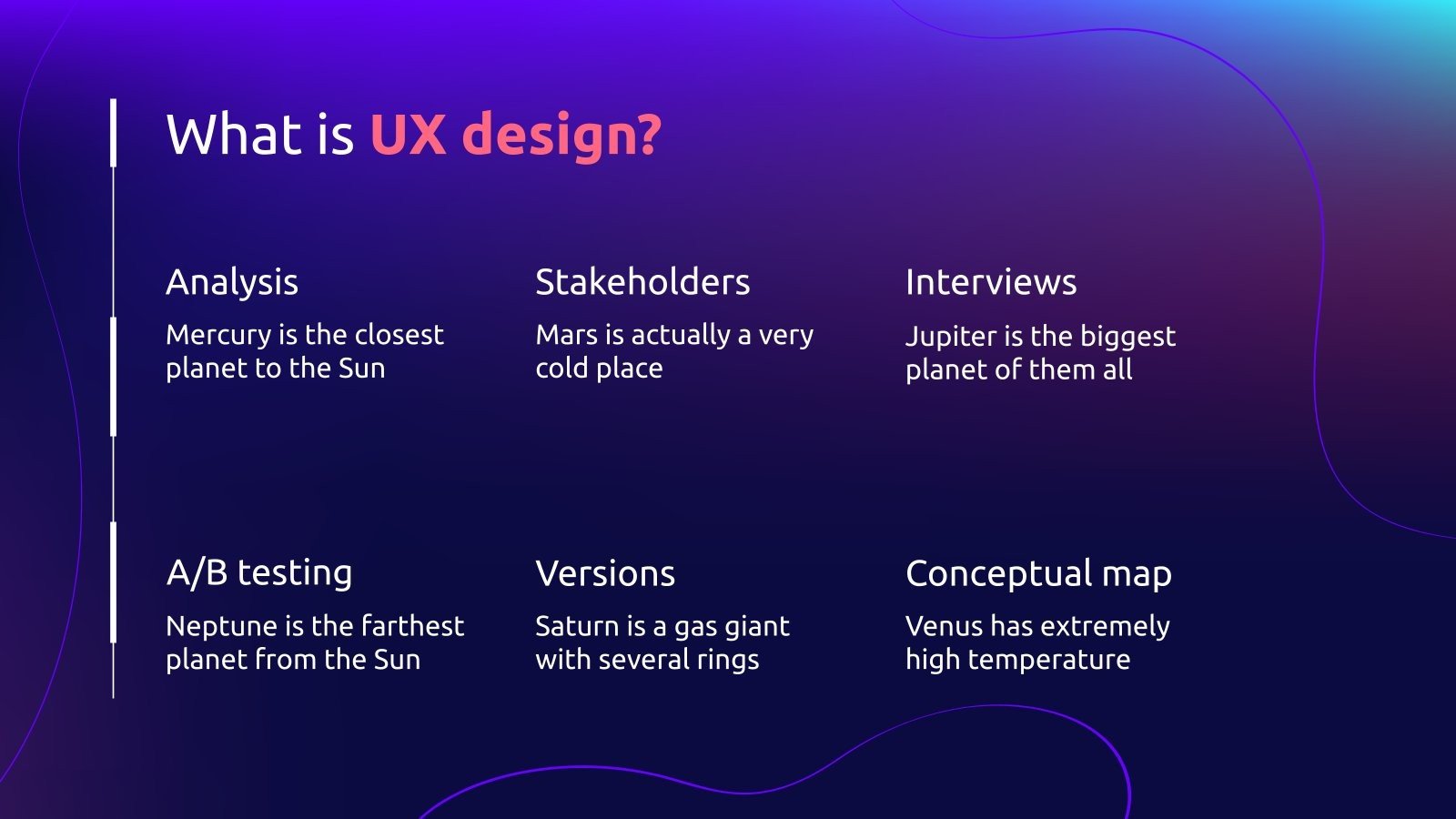 What is UX design?

Analysis

Mercury is the closest planet to the Sun

Stakeholders

Mars is actually a very cold place

Interviews

Jupiter is the biggest planet of them all

A/B testing

Neptune is the farthest planet from the Sun

Versions

Saturn is a gas giant with several rings

Conceptual map

Venus has extremely high temperature